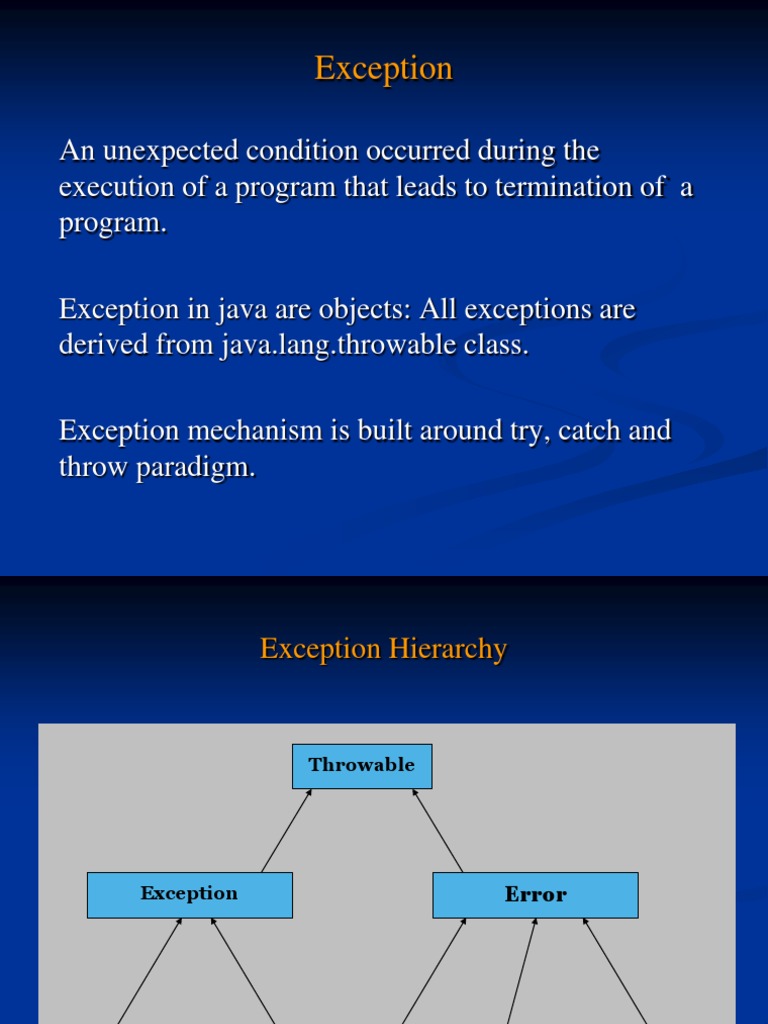 Exception

An unexpected condition occurred during the execution of a program that leads to termination of a program.

Exception in java are objects: All exceptions are derived from java.lang.throwable class.

Exception mechanism is built around try, catch and throw paradigm.

Exception Hierarchy

Throwable

Exception

Error